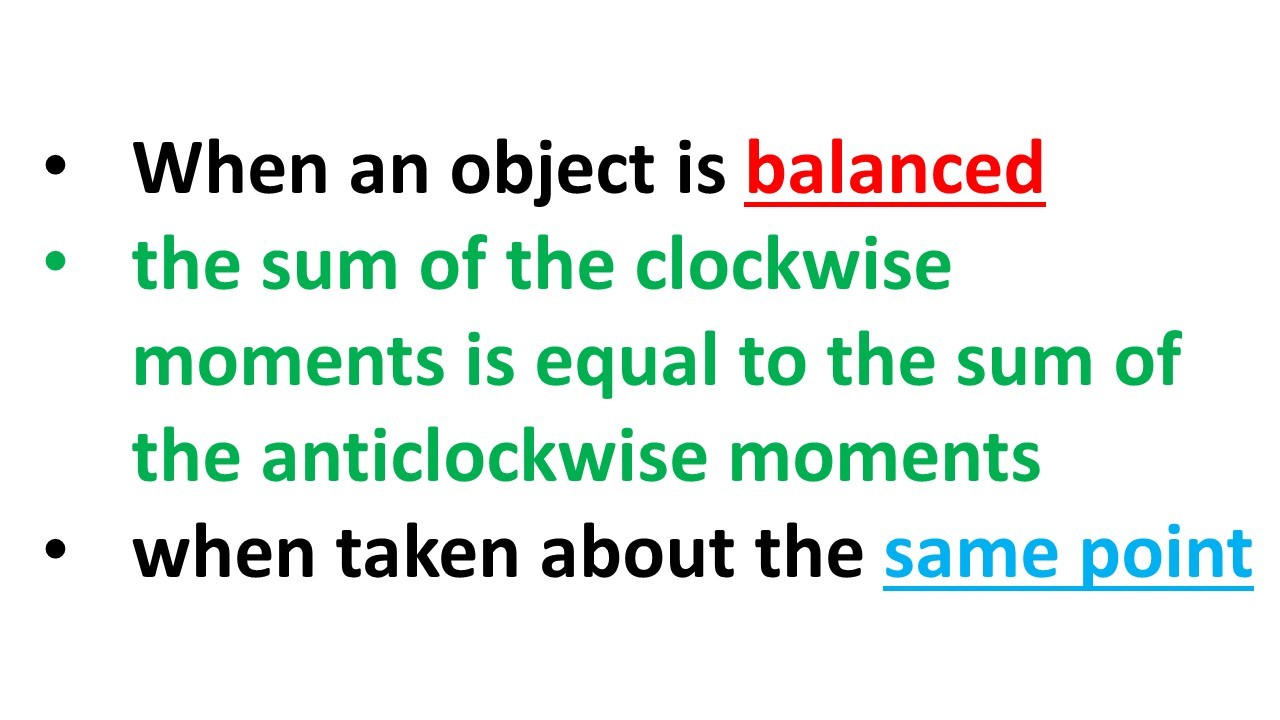 • When an object is balanced
• the sum of the clockwise moments is equal to the sum of the anticlockwise moments
• when taken about the same point